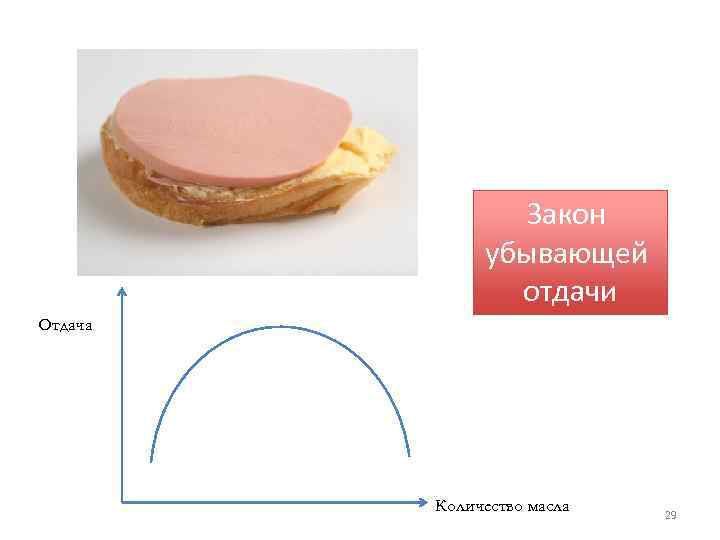 Закон убывающей отдачи

Отдача

Количество масла

29